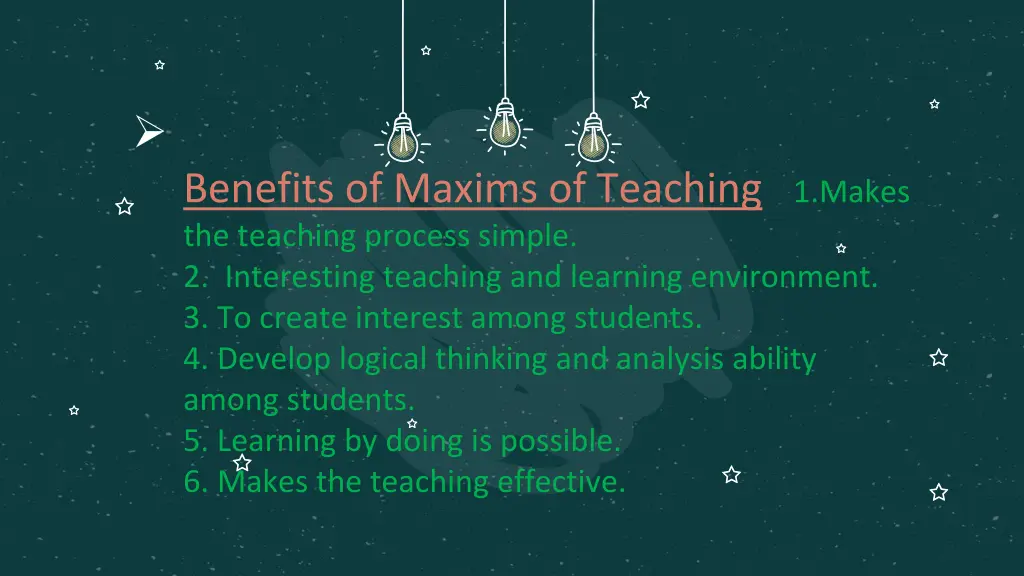 Benefits of Maxims of Teaching 1.Makes the teaching process simple.
2. Interesting teaching and learning environment.
3. To create interest among students.
4. Develop logical thinking and analysis ability among students.
5. Learning by doing is possible.
6. Makes the teaching effective.